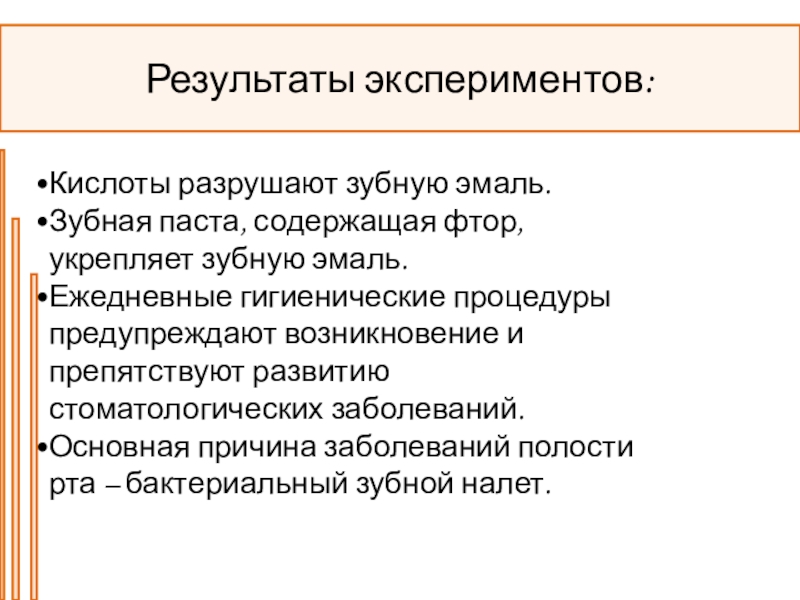 Результаты экспериментов:

•Кислоты разрушают зубную эмаль.
•Зубная паста, содержащая фтор, укрепляет зубную эмаль.
•Ежедневные гигиенические процедуры предупреждают возникновение и препятствуют развитию стоматологических заболеваний.
•Основная причина заболеваний полости рта – бактериальный зубной налет.